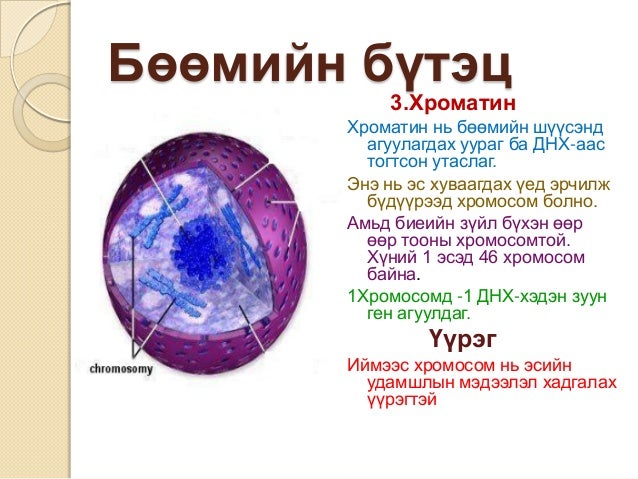 Бөөмийн бүтэц

3.Хроматин

Хроматин нь бөөмийн шүүсэнд агуулагдах уураг ба ДНХ-аас тогтсон утаслаг.

Энэ нь эс хуваагдах үед эрчилж бүдүүрээд хромосом болно.

Амьд биеийн зүйл бүхэн өөр өөр тооны хромосомтой. Хүний 1 эсэд 46 хромосом байна.

1Хромосомд -1 ДНХ-хэдэн зуун ген агуулдаг.

Үүрэг

Иймээс хромосом нь эсийн удамшлын мэдээлэл хадгалах үүрэгтэй

chromosomy